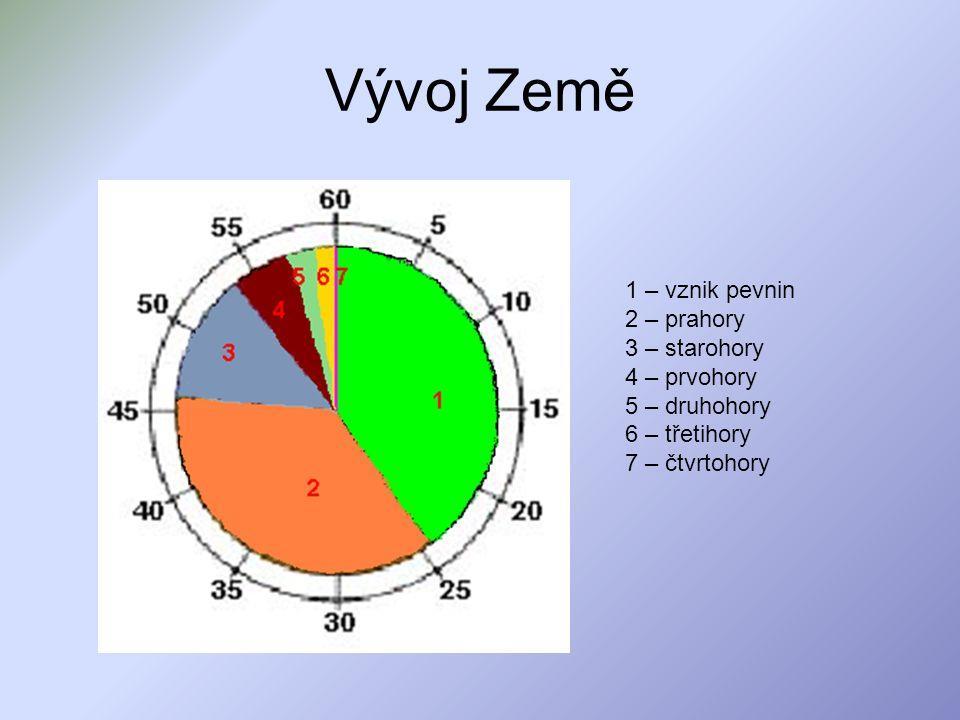 Vývoj Země

60
5
10
15
20
25
30
35
40
45
50
55

1
2
3
4
5
6
7

1 – vznik pevnin
2 – prahory
3 – starohory
4 – prvohory
5 – druhohory
6 – třetihory
7 – čtvrtohory